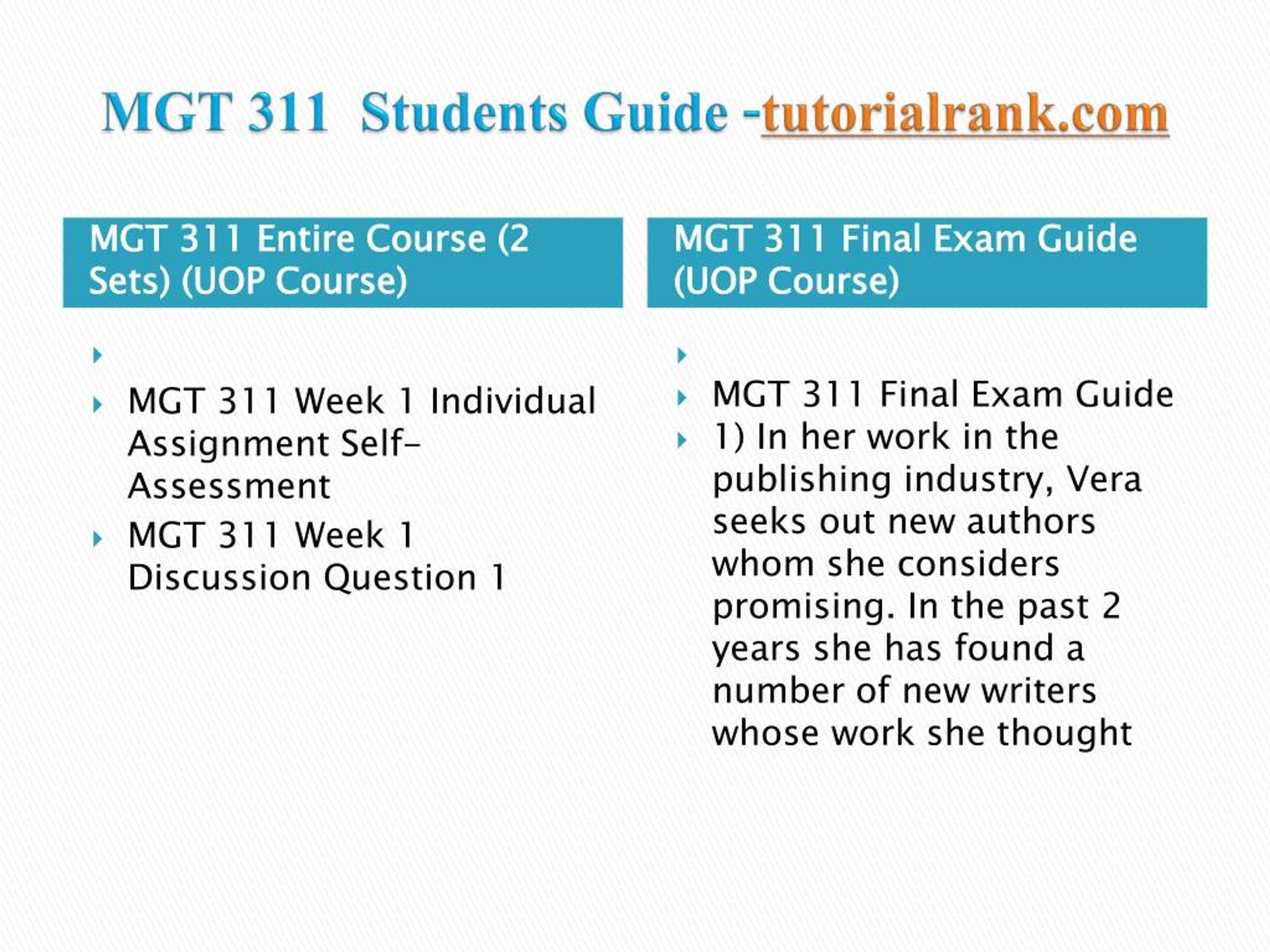 MGT 311 Students Guide -tutorialrank.com

MGT 311 Entire Course (2 Sets) (UOP Course)

MGT 311 Week 1 Individual Assignment Self-Assessment

MGT 311 Week 1 Discussion Question 1

MGT 311 Final Exam Guide (UOP Course)

MGT 311 Final Exam Guide

1) In her work in the publishing industry, Vera seeks out new authors whom she considers promising. In the past 2 years she has found a number of new writers whose work she thought